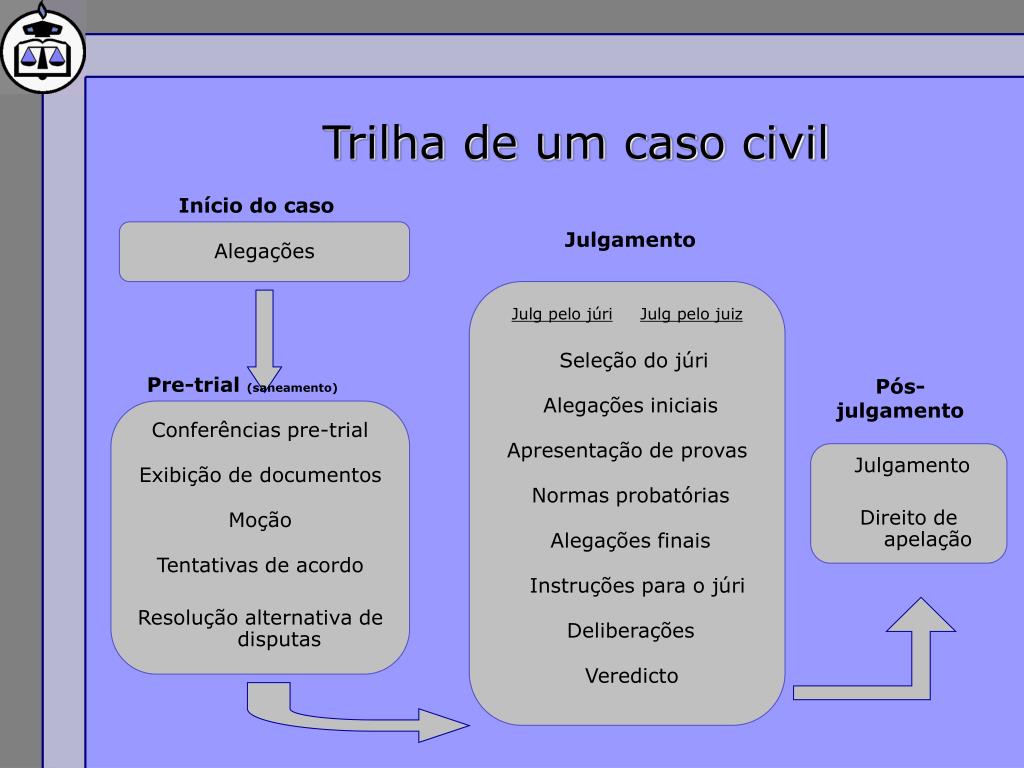 Trilha de um caso civil

Início do caso

Alegações

Pre-trial (saneamento)

Conferências pre-trial

Exibição de documentos

Moção

Tentativas de acordo

Resolução alternativa de disputas

Julgamento

Julg pelo júri Julg pelo juiz

Seleção do júri

Alegações iniciais

Apresentação de provas

Normas probatórias

Alegações finais

Instruções para o júri

Deliberações

Veredicto

Pós-julgamento

Julgamento

Direito de apelação